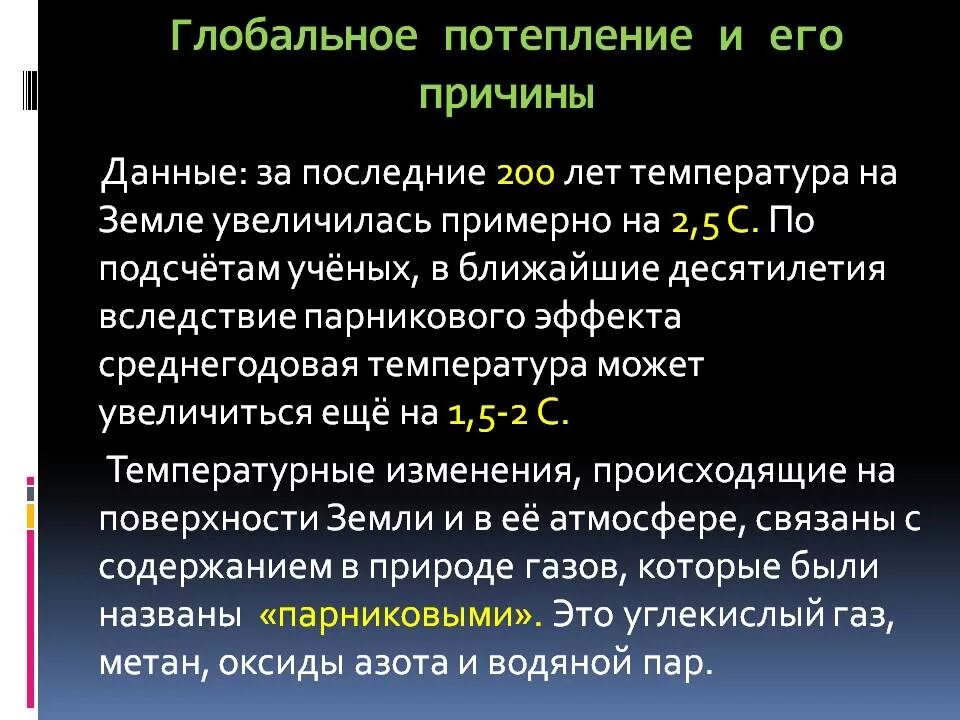 Глобальное потепление и его причины

Данные: за последние 200 лет температура на Земле увеличилась примерно на 2,5 С. По подсчётам учёных, в ближайшие десятилетия вследствие парникового эффекта среднегодовая температура может увеличиться ещё на 1,5-2 С.

Температурные изменения, происходящие на поверхности Земли и в её атмосфере, связаны с содержанием в природе газов, которые были названы «парниковыми». Это углекислый газ, метан, оксиды азота и водяной пар.